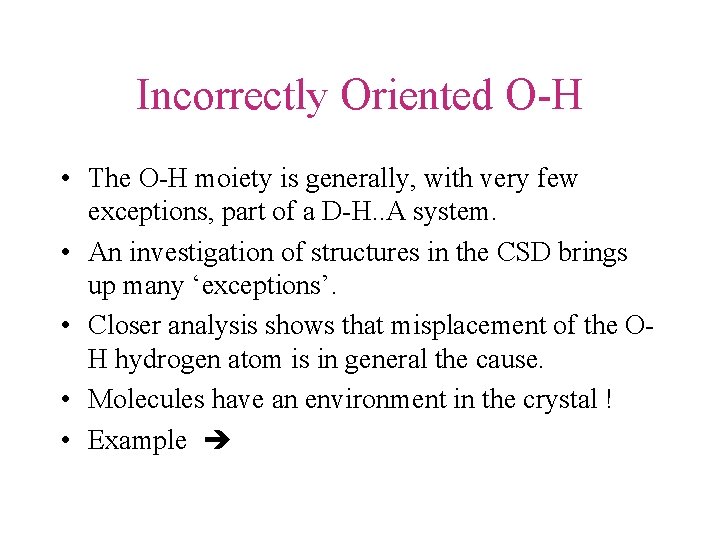 Incorrectly Oriented O-H

• The O-H moiety is generally, with very few exceptions, part of a D-H..A system.

• An investigation of structures in the CSD brings up many ‘exceptions’.

• Closer analysis shows that misplacement of the O-H hydrogen atom is in general the cause.

• Molecules have an environment in the crystal !

• Example ➔